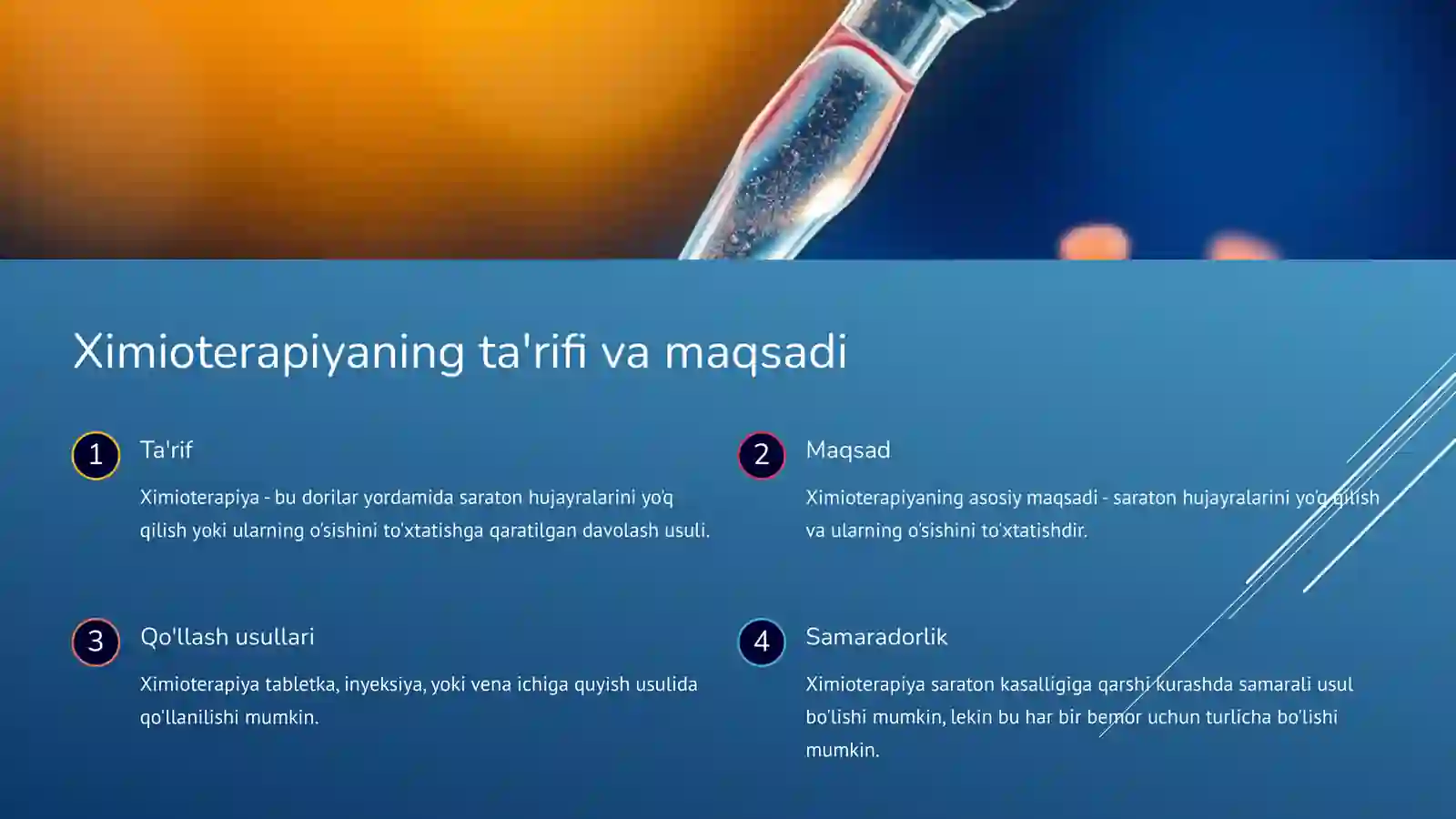 Ximioterapiyaning ta'rifi va maqsadi

1

Ta'rif

Ximioterapiya - bu dorilar yordamida saraton hujayralarini yo'q qilish yoki ularning o'sishini to'xtatishga qaratilgan davolash usuli.

2

Maqsad

Ximioterapiyaning asosiy maqsadi - saraton hujayralarini yo'q qilish va ularning o'sishini to'xtatishdir.

3

Qo'llash usullari

Ximioterapiya tabletka, inyeksiya, yoki vena ichiga quyish usulida qo'llanilishi mumkin.

4

Samaradorlik

Ximioterapiya saraton kasalligiga qarshi kurashda samarali usul bo'lishi mumkin, lekin bu har bir bemor uchun turlicha bo'lishi mumkin.